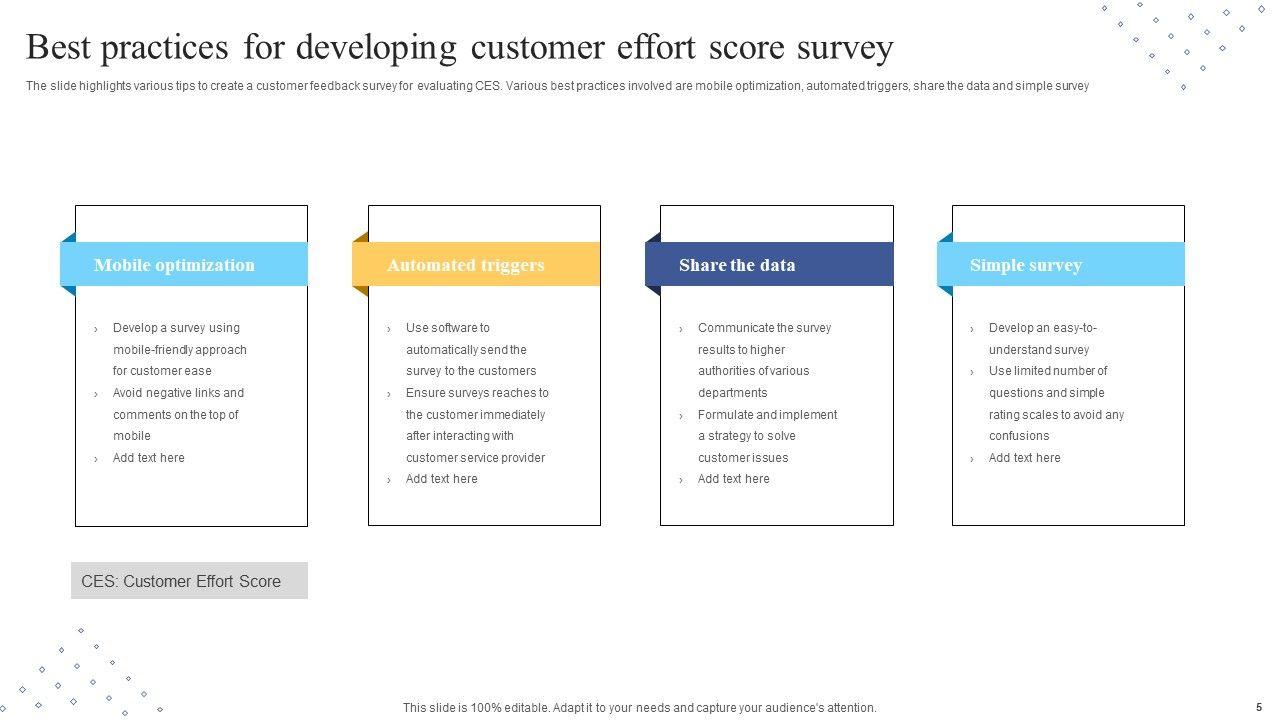 Best practices for developing customer effort score survey

The slide highlights various tips to create a customer feedback survey for evaluating CES. Various best practices involved are mobile optimization, automated triggers, share the data and simple survey

Mobile optimization

› Develop a survey using mobile-friendly approach for customer ease
› Avoid negative links and comments on the top of mobile
› Add text here

Automated triggers

› Use software to automatically send the survey to the customers
› Ensure surveys reaches to the customer immediately after interacting with customer service provider
› Add text here

Share the data

› Communicate the survey results to higher authorities of various departments
› Formulate and implement a strategy to solve customer issues
› Add text here

Simple survey

› Develop an easy-to-understand survey
› Use limited number of questions and simple rating scales to avoid any confusions
› Add text here

CES: Customer Effort Score

This slide is 100% editable. Adapt it to your needs and capture your audience's attention.

5